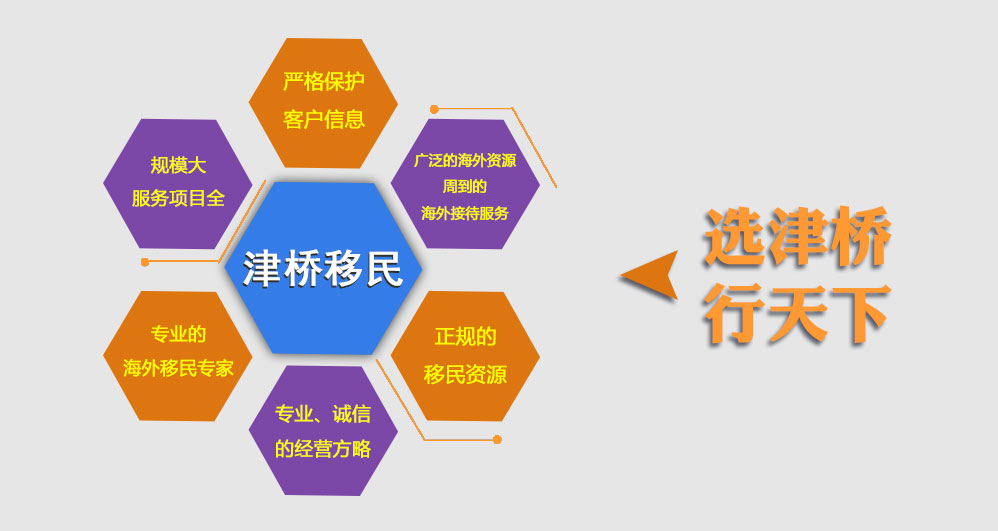 严格保护
客户信息

规模大
服务项目全

广泛的海外资源
周到的
海外接待服务

津桥移民

专业的
海外移民专家

正规的
移民资源

专业、诚信
的经营方略

选津桥
行天下